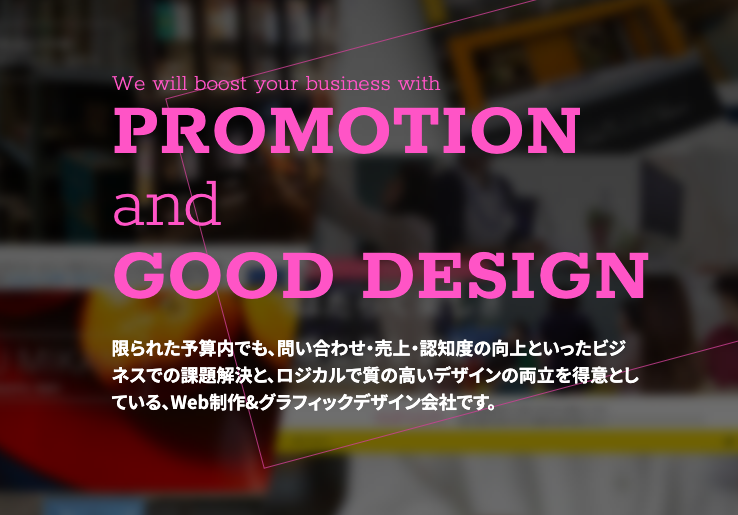 We will boost your business with
PROMOTION
and
GOOD DESIGN

限られた予算内でも、問い合わせ・売上・認知度の向上といったビジネスでの課題解決と、ロジカルで質の高いデザインの両立を得意としている、Web制作&グラフィックデザイン会社です。